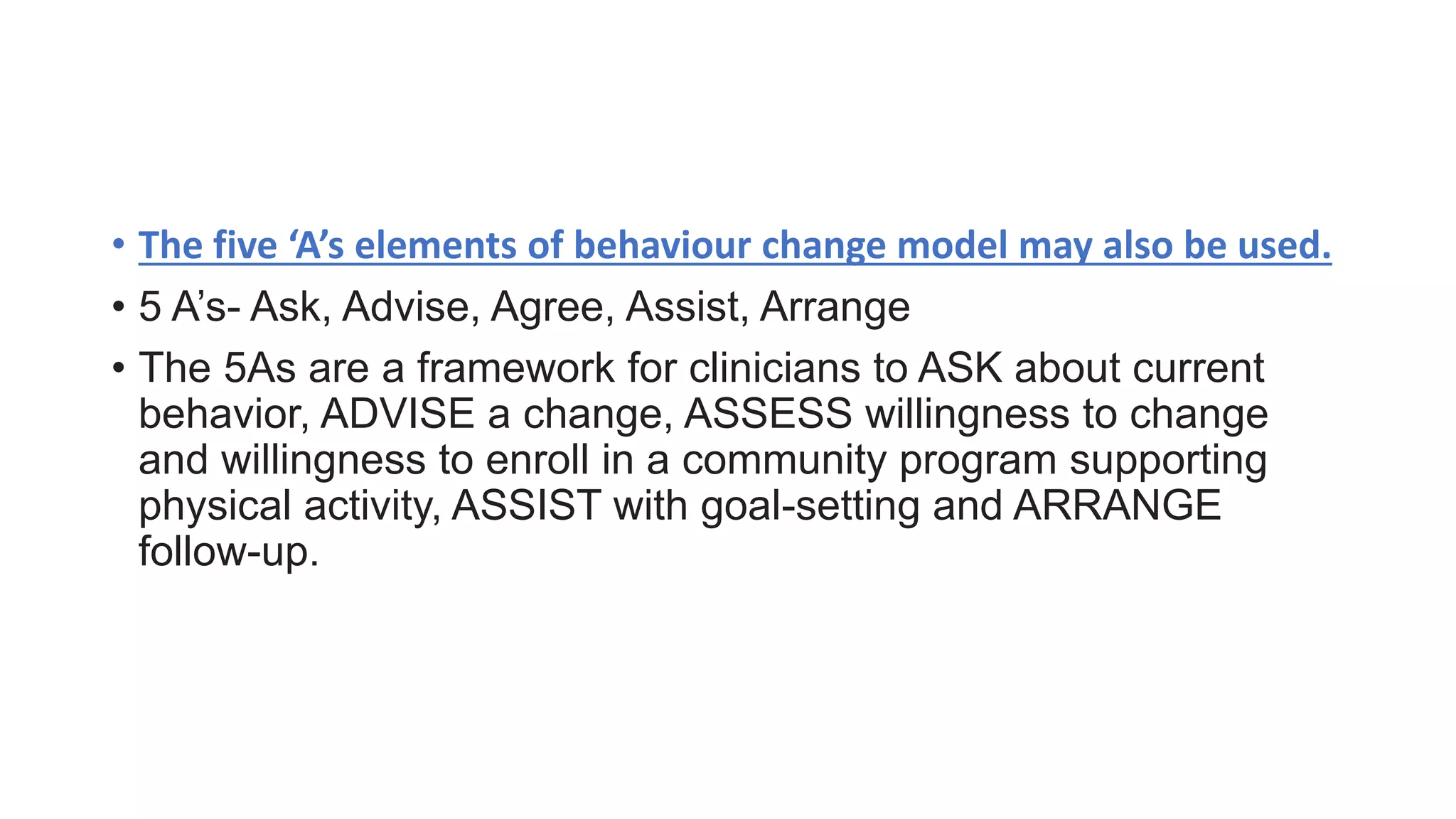 • The five ‘A’s elements of behaviour change model may also be used.

• 5 A’s- Ask, Advise, Agree, Assist, Arrange

• The 5As are a framework for clinicians to ASK about current behavior, ADVISE a change, ASSESS willingness to change and willingness to enroll in a community program supporting physical activity, ASSIST with goal-setting and ARRANGE follow-up.